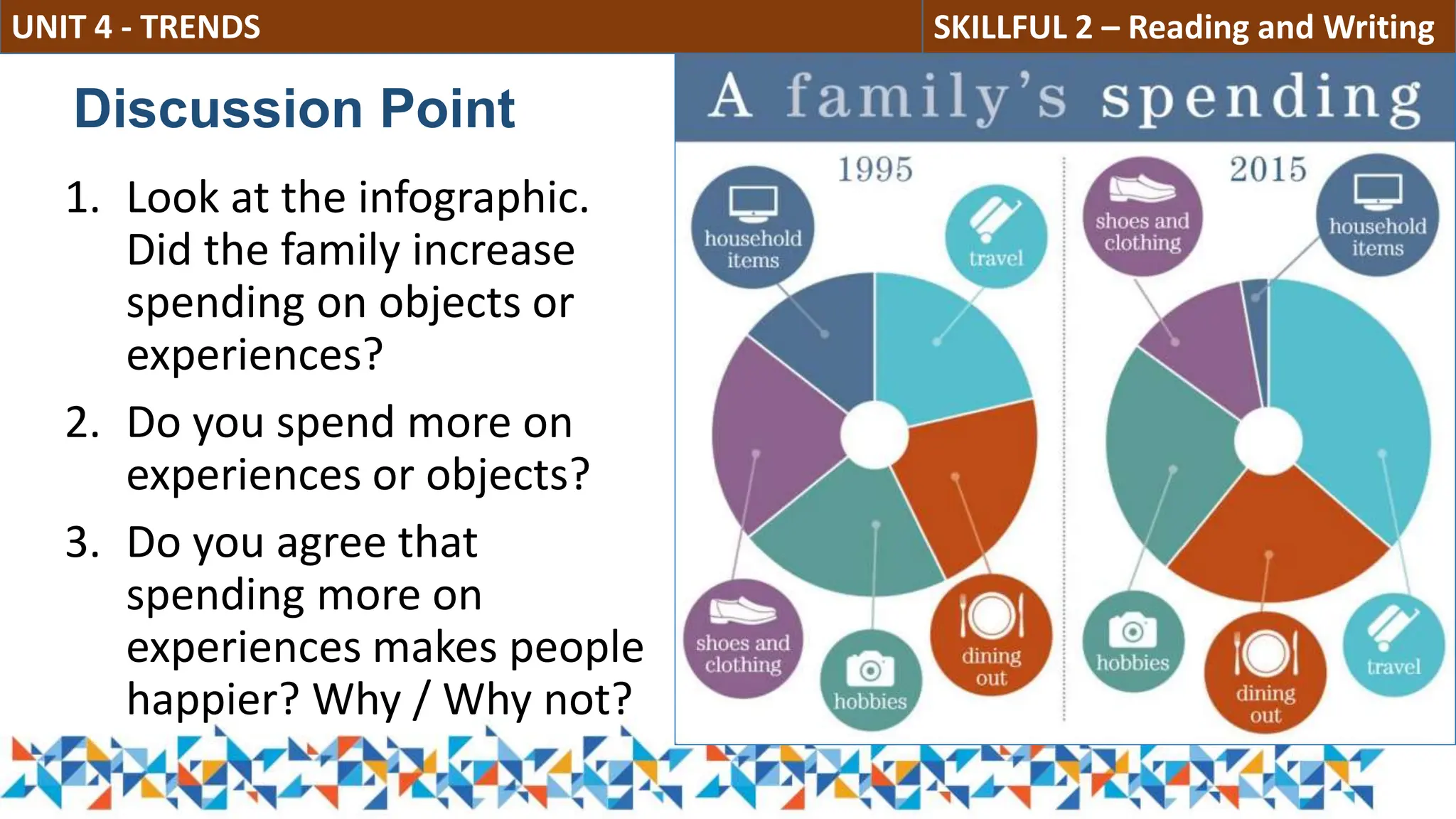 UNIT 4 - TRENDS

SKILLFUL 2 – Reading and Writing

Discussion Point

1. Look at the infographic. Did the family increase spending on objects or experiences?

2. Do you spend more on experiences or objects?

3. Do you agree that spending more on experiences makes people happier? Why / Why not?

A family's spending

1995

household items

travel

shoes and clothing

hobbies

dining out

2015

shoes and clothing

household items

hobbies

dining out

travel